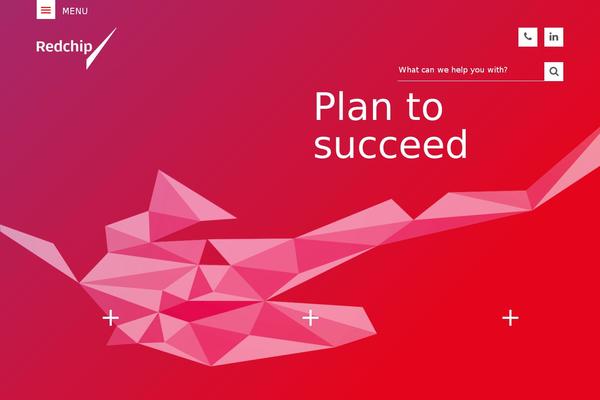 MENU

Redchip

in

What can we help you with?

Plan to succeed

+ + +